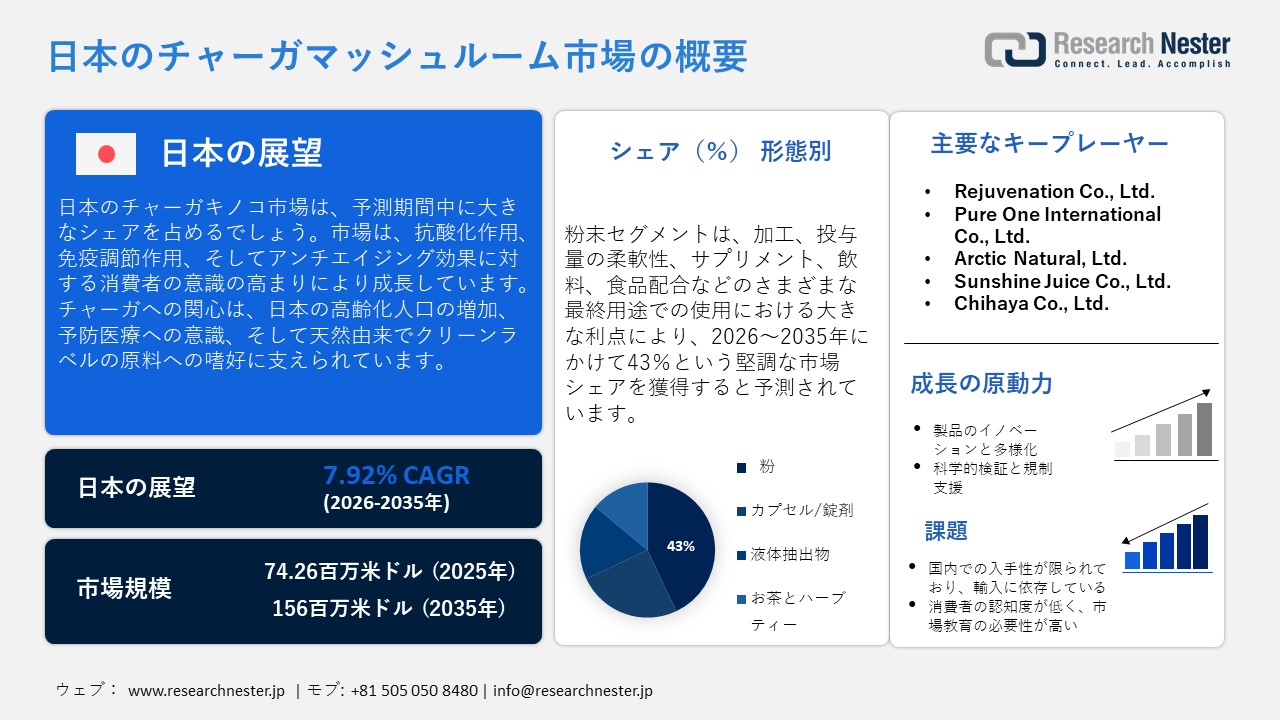 日本のチャーガマッシュルーム市場の概要

Research Nester
Connect. Lead. Accomplish

日本の展望

日本のチャーガキノコ市場は、予測期間中に大きなシェアを占めるでしょう。市場は、抗酸化作用、免疫調節作用、そしてアンチエイジング効果に対する消費者の意識の高まりにより成長しています。チャーガへの関心は、日本の高齢化人口の増加、予防医療への意識、そして天然由来でクリーンラベルの原料への嗜好に支えられています。

日本の展望
7.92% CAGR
(2026-2035年)

市場規模
74.26百万米ドル（2025年）
156百万米ドル（2035年）

シェア（%） 形態別

粉末セグメントは、加工、投与量の柔軟性、サプリメント、飲料、食品配合などのさまざまな最終用途での使用における大きな利点により、2026～2035年にかけて43%という堅調な市場シェアを獲得すると予測されています。

43%

粉
カプセル/錠剤
液体抽出物
お茶とハーブティー

主要なキープレーヤー

• Rejuvenation Co., Ltd.
• Pure One International Co., Ltd.
• Arctic Natural, Ltd.
• Sunshine Juice Co., Ltd.
• Chihaya Co., Ltd.

成長の原動力

• 製品のイノベーションと多様化
• 科学的検証と規制支援

課題

• 国内での入手性が限られており、輸入に依存している
• 消費者の認知度が低く、市場教育の必要性が高い

ウェブ： www.researchnester.jp | モブ: +81 505 050 8480 | info@researchnester.jp